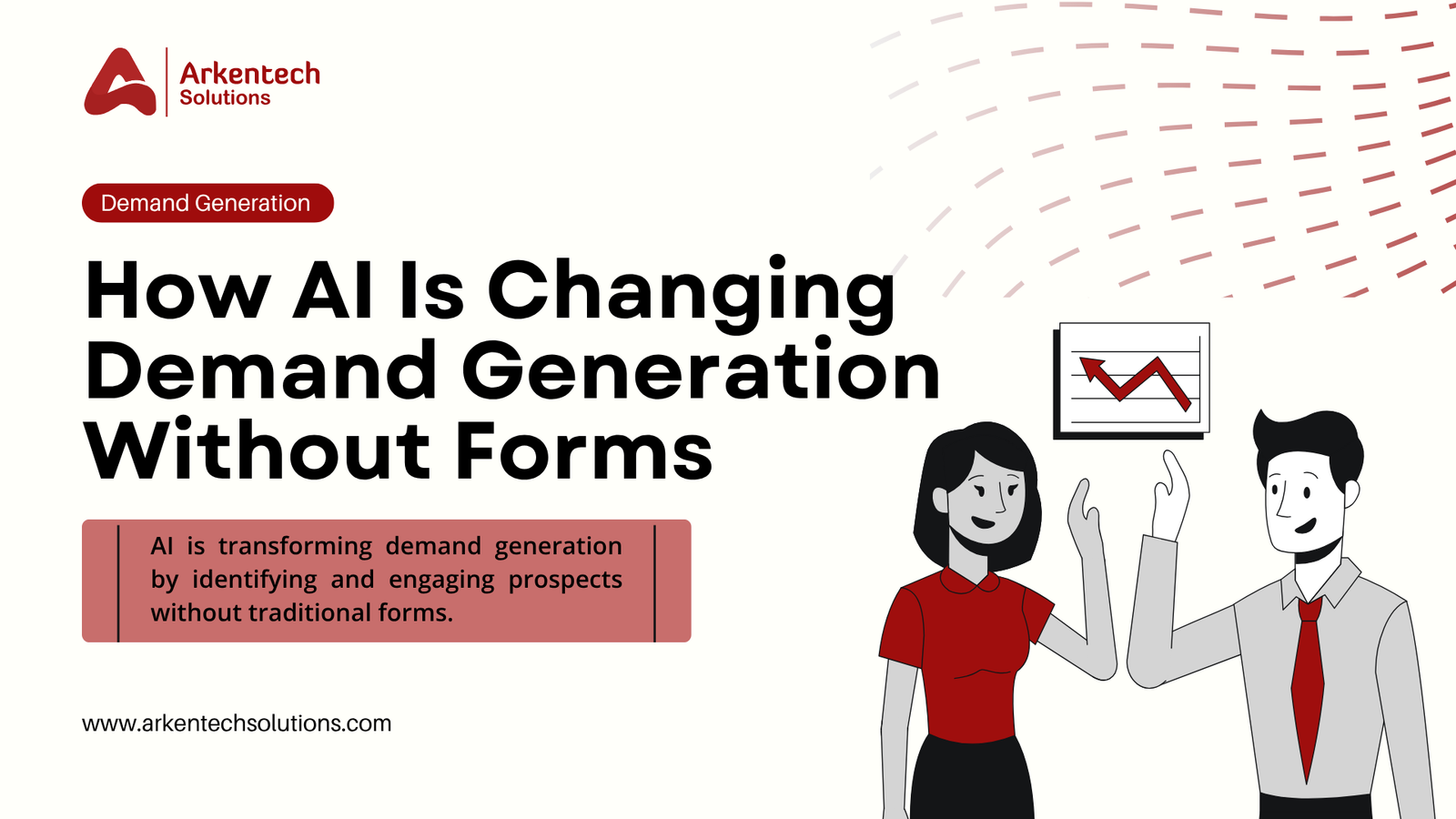 Arkentech
Solutions

Demand Generation

How AI Is Changing Demand Generation Without Forms

AI is transforming demand generation by identifying and engaging prospects without traditional forms.

www.arkentechsolutions.com